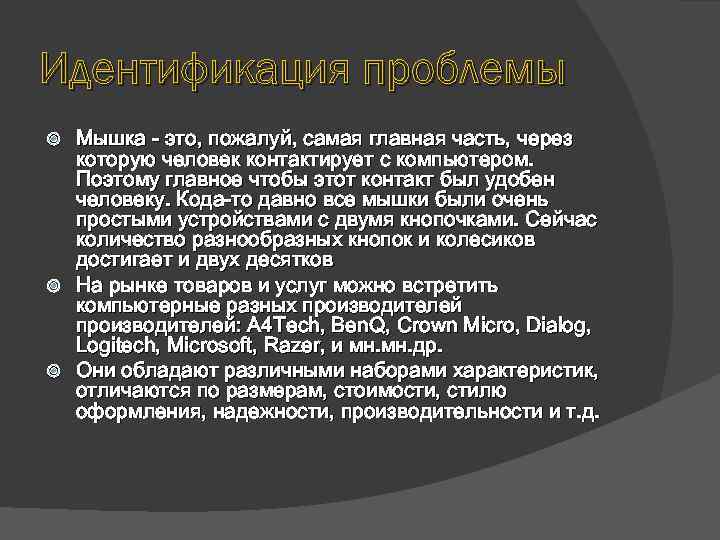 Идентификация проблемы

Мышка - это, пожалуй, самая главная часть, через которую человек контактирует с компьютером. Поэтому главное чтобы этот контакт был удобен человеку. Кода-то давно все мышки были очень простыми устройствами с двумя кнопочками. Сейчас количество разнообразных кнопок и колесиков достигает и двух десятков

На рынке товаров и услуг можно встретить компьютерные разных производителей производителей: A4Tech, BenQ, Crown Micro, Dialog, Logitech, Microsoft, Razer, и мн.мн.др.

Они обладают различными наборами характеристик, отличаются по размерам, стоимости, стилю оформления, надежности, производительности и т.д.